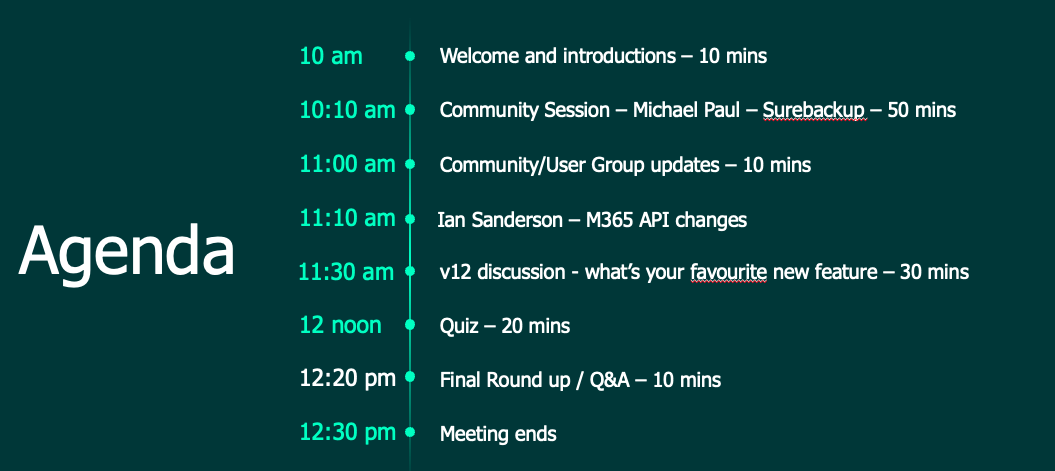 Agenda

10 am Welcome and introductions – 10 mins

10:10 am Community Session – Michael Paul – Surebackup – 50 mins

11:00 am Community/User Group updates – 10 mins

11:10 am Ian Sanderson – M365 API changes

11:30 am v12 discussion - what's your favourite new feature – 30 mins

12 noon Quiz – 20 mins

12:20 pm Final Round up / Q&A – 10 mins

12:30 pm Meeting ends